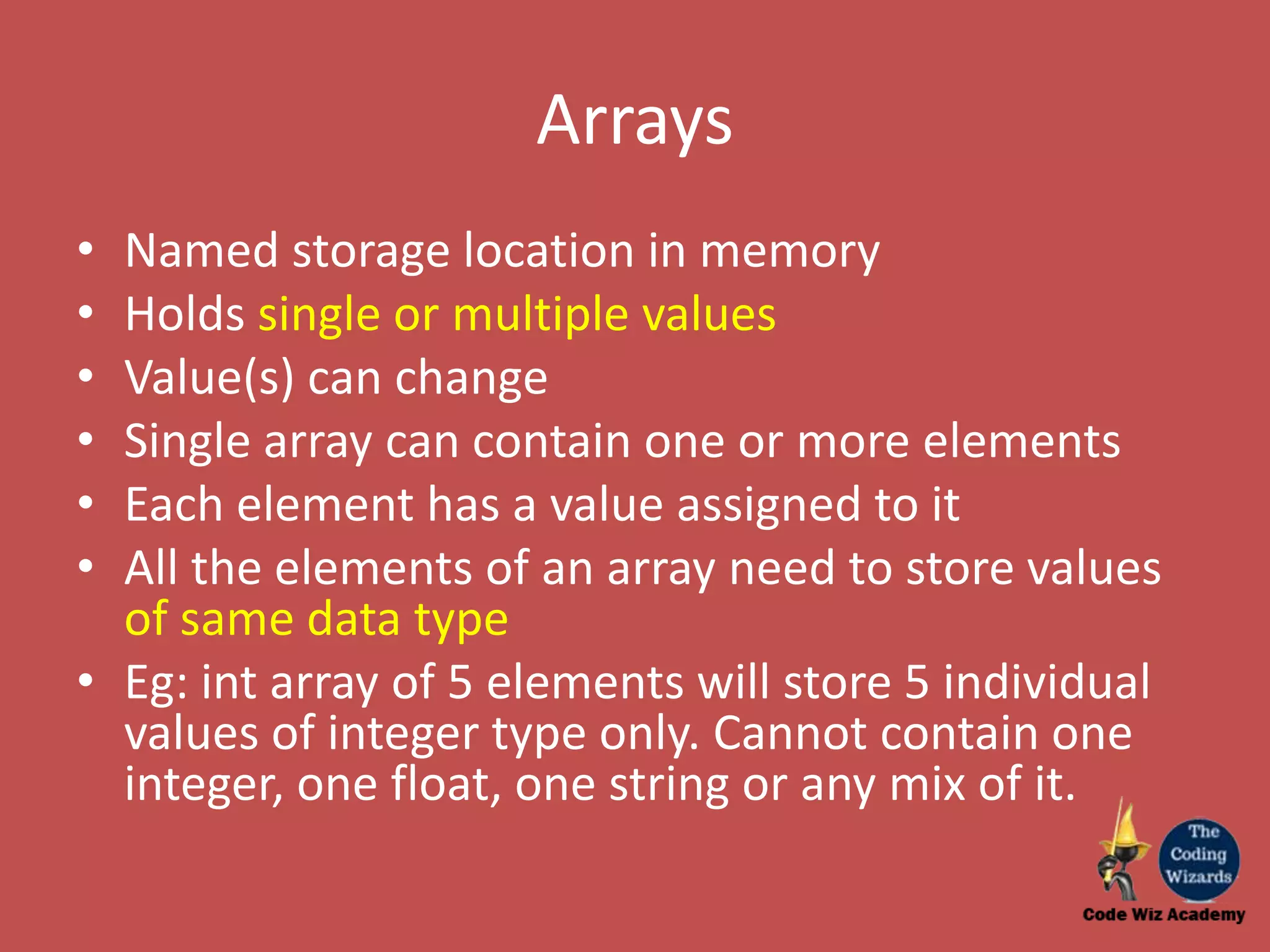 Arrays

• Named storage location in memory
• Holds single or multiple values
• Value(s) can change
• Single array can contain one or more elements
• Each element has a value assigned to it
• All the elements of an array need to store values of same data type
• Eg: int array of 5 elements will store 5 individual values of integer type only. Cannot contain one integer, one float, one string or any mix of it.

The Coding Wizards
Code Wiz Academy